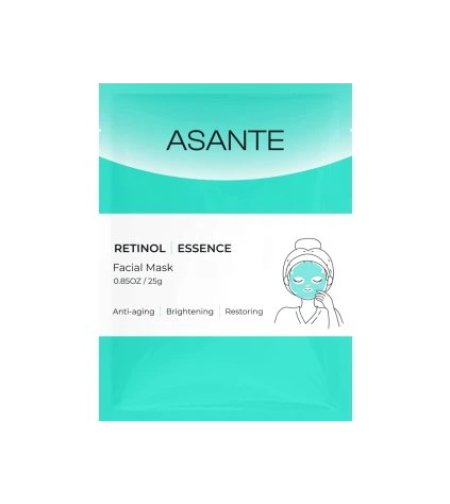 ASANTE

RETINOL | ESSENCE

Facial Mask

0.85OZ / 25g

Anti-aging | Brightening | Restoring